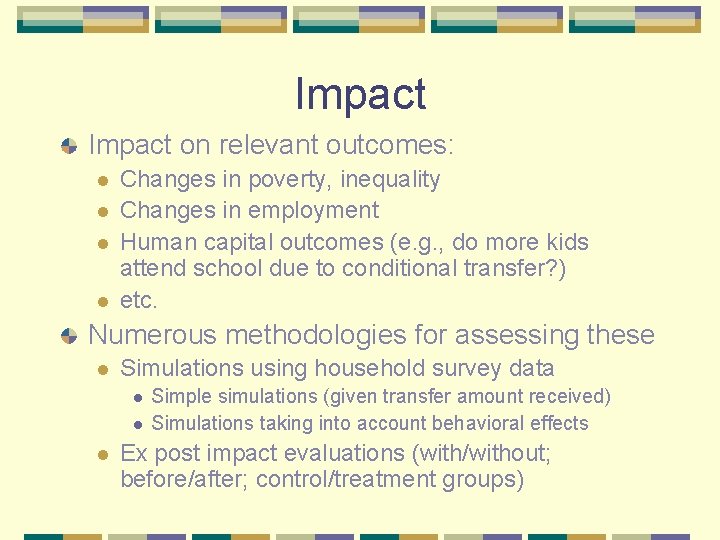 Impact

Impact on relevant outcomes:

Changes in poverty, inequality

Changes in employment

Human capital outcomes (e.g., do more kids attend school due to conditional transfer?)

etc.

Numerous methodologies for assessing these

Simulations using household survey data

Simple simulations (given transfer amount received)

Simulations taking into account behavioral effects

Ex post impact evaluations (with/without; before/after; control/treatment groups)